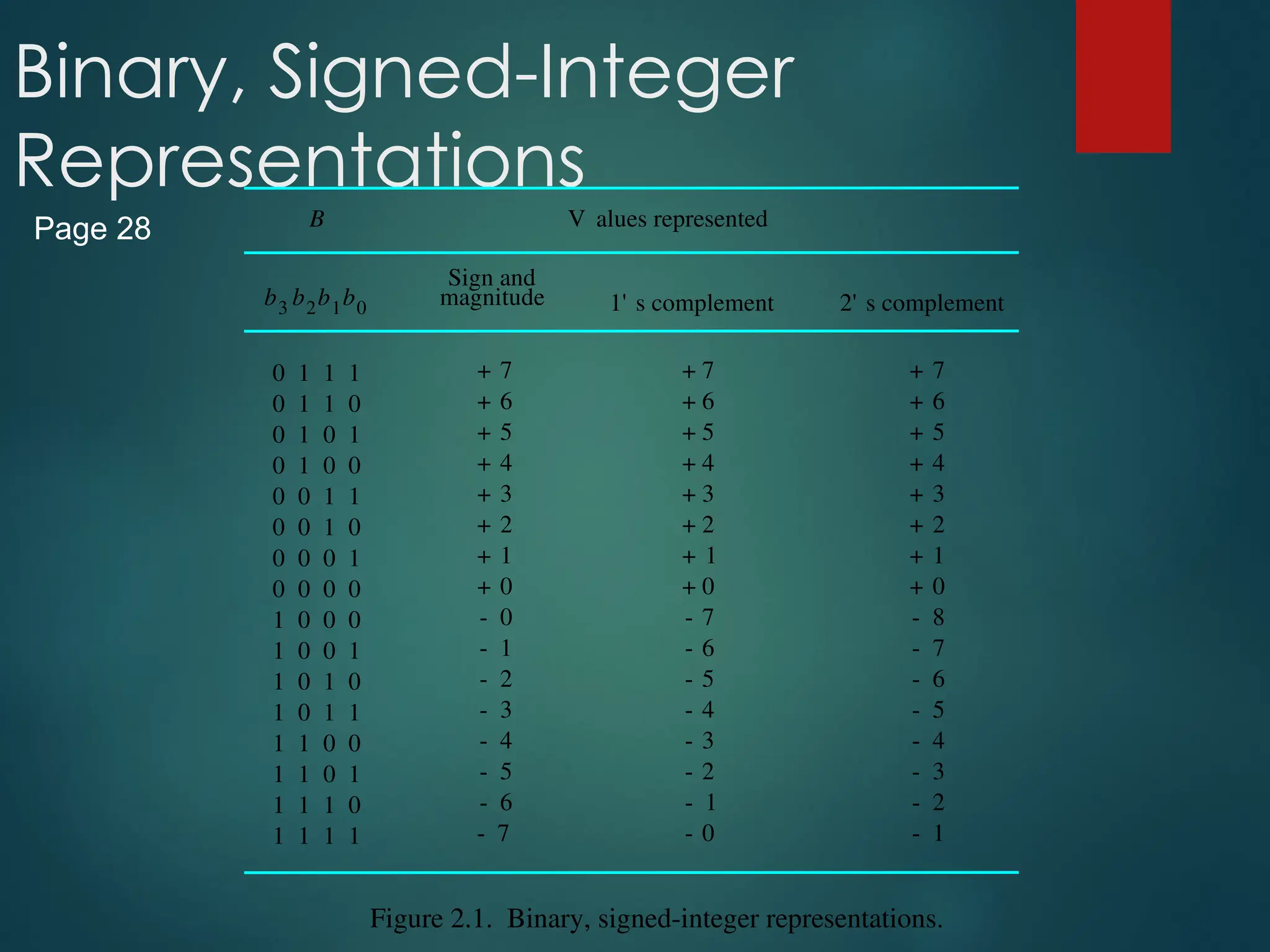 Binary, Signed-Integer Representations

Page 28

| $B$ | V alues represented | | |
|---|---|---|---|
| $b_3 b_2 b_1 b_0$ | Sign and magnitude | 1' s complement | 2' s complement |
| 0 1 1 1 | + 7 | + 7 | + 7 |
| 0 1 1 0 | + 6 | + 6 | + 6 |
| 0 1 0 1 | + 5 | + 5 | + 5 |
| 0 1 0 0 | + 4 | + 4 | + 4 |
| 0 0 1 1 | + 3 | + 3 | + 3 |
| 0 0 1 0 | + 2 | + 2 | + 2 |
| 0 0 0 1 | + 1 | + 1 | + 1 |
| 0 0 0 0 | + 0 | + 0 | + 0 |
| 1 0 0 0 | - 0 | - 7 | - 8 |
| 1 0 0 1 | - 1 | - 6 | - 7 |
| 1 0 1 0 | - 2 | - 5 | - 6 |
| 1 0 1 1 | - 3 | - 4 | - 5 |
| 1 1 0 0 | - 4 | - 3 | - 4 |
| 1 1 0 1 | - 5 | - 2 | - 3 |
| 1 1 1 0 | - 6 | - 1 | - 2 |
| 1 1 1 1 | - 7 | - 0 | - 1 |

Figure 2.1. Binary, signed-integer representations.